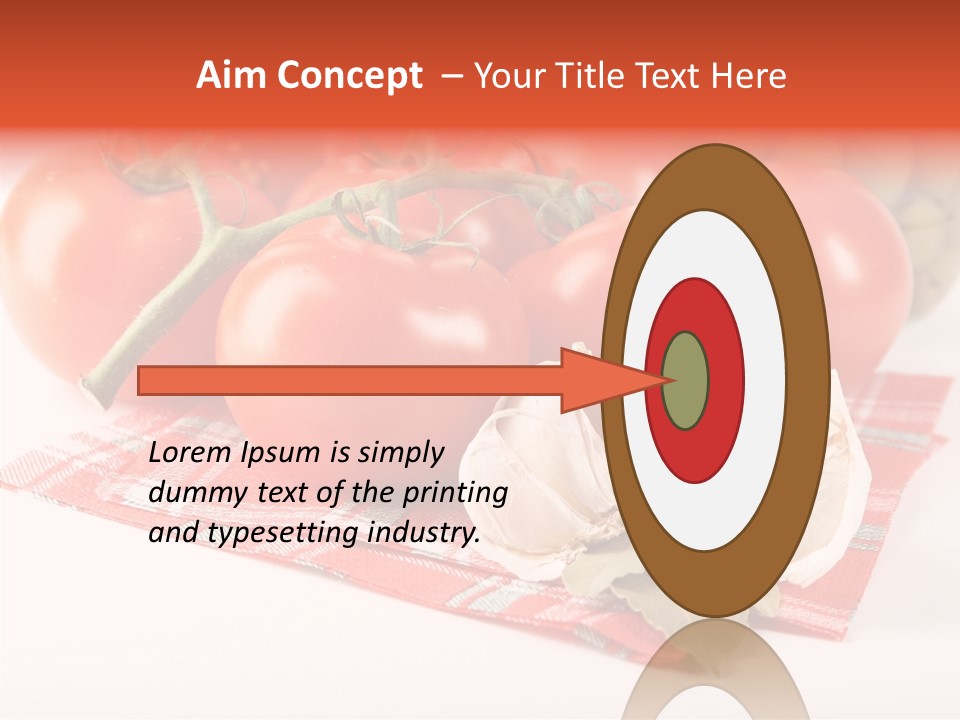 Aim Concept – Your Title Text Here

Lorem Ipsum is simply dummy text of the printing and typesetting industry.